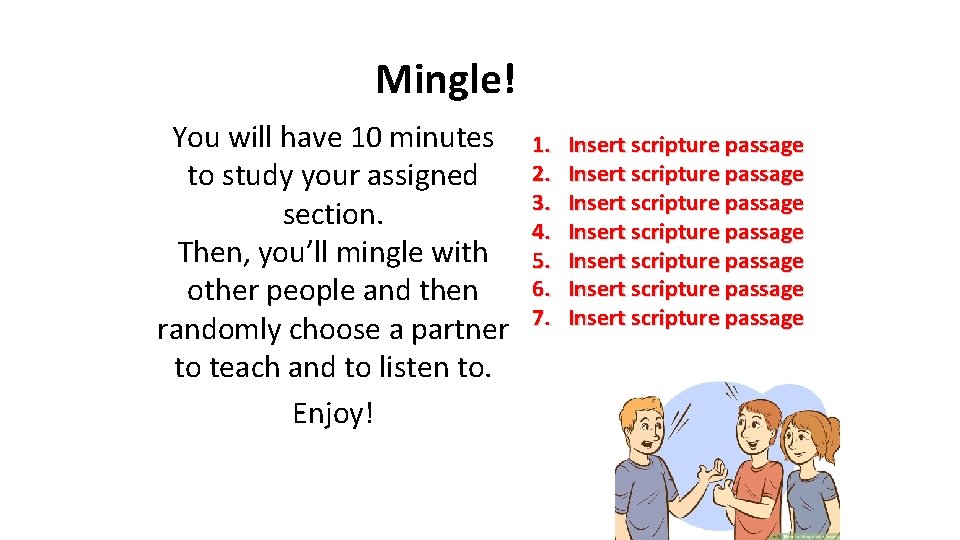 Mingle!

You will have 10 minutes to study your assigned section.
Then, you'll mingle with other people and then randomly choose a partner to teach and to listen to.

Enjoy!

1. Insert scripture passage
2. Insert scripture passage
3. Insert scripture passage
4. Insert scripture passage
5. Insert scripture passage
6. Insert scripture passage
7. Insert scripture passage